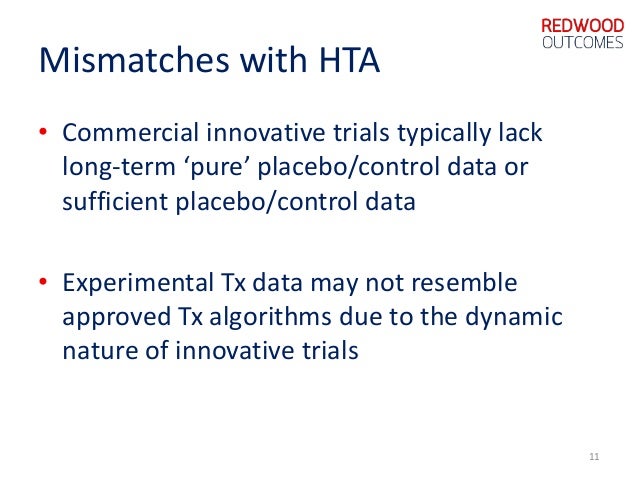 REDWOOD
OUTCOMES

Mismatches with HTA

• Commercial innovative trials typically lack long-term ‘pure’ placebo/control data or sufficient placebo/control data

• Experimental Tx data may not resemble approved Tx algorithms due to the dynamic nature of innovative trials

11